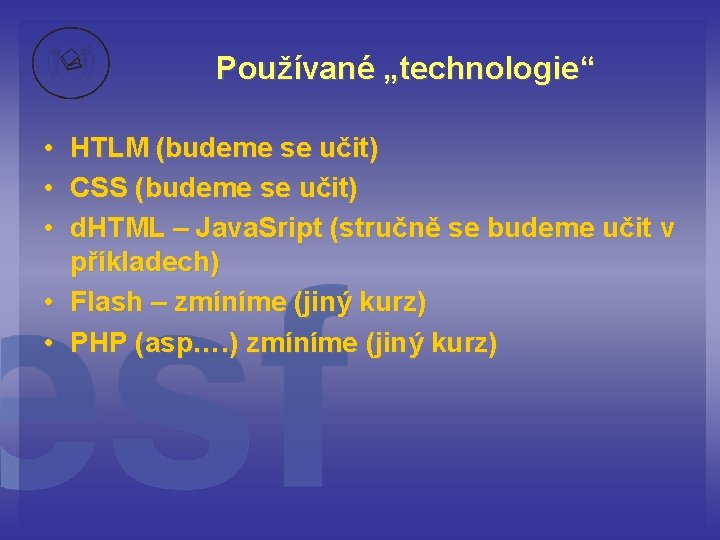 Používané „technologie“

• HTLM (budeme se učit)
• CSS (budeme se učit)
• dHTML – Java.Sript (stručně se budeme učit v příkladech)
• Flash – zmíníme (jiný kurz)
• PHP (asp.…) zmíníme (jiný kurz)

esf